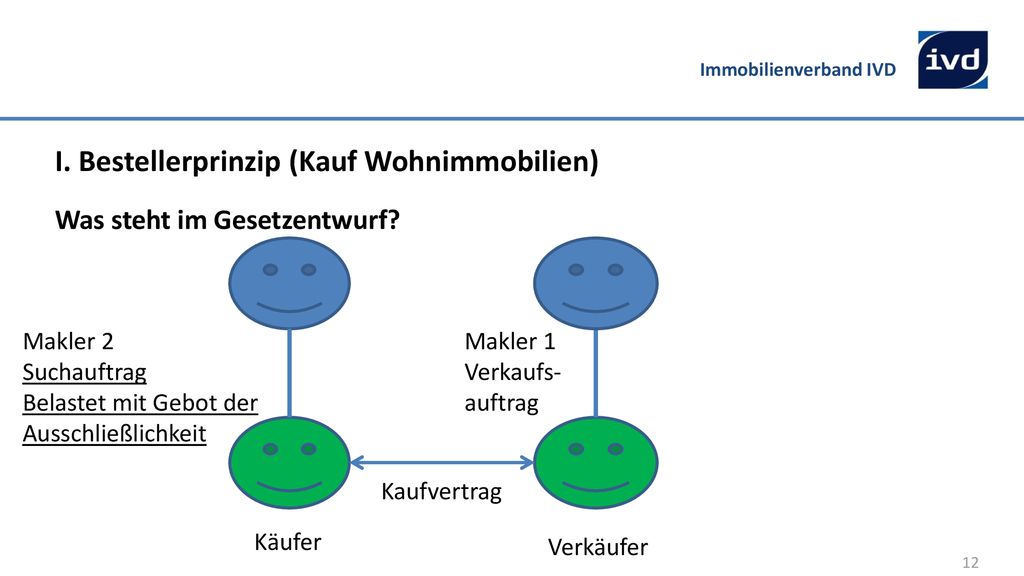 Immobilienverband IVD

ivd

I. Bestellerprinzip (Kauf Wohnimmobilien)

Was steht im Gesetzentwurf?

Makler 2
Suchauftrag
Belastet mit Gebot der Ausschließlichkeit

Makler 1
Verkaufsauftrag

Kaufvertrag

Käufer

Verkäufer

12